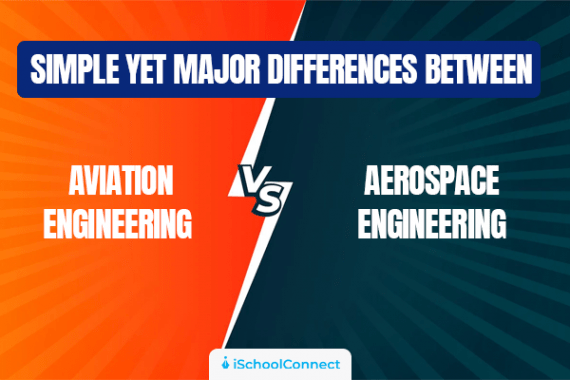 SIMPLE YET MAJOR DIFFERENCES BETWEEN

AVIATION ENGINEERING

VS

AEROSPACE ENGINEERING

iSchoolConnect